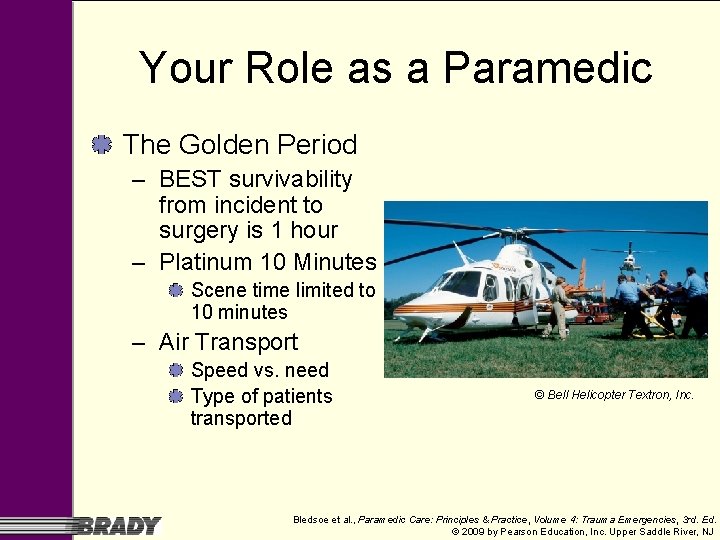 Your Role as a Paramedic

The Golden Period

– BEST survivability from incident to surgery is 1 hour

– Platinum 10 Minutes

Scene time limited to 10 minutes

– Air Transport

Speed vs. need

Type of patients transported

© Bell Helicopter Textron, Inc.

BRADY

Bledsoe et al., Paramedic Care: Principles & Practice, Volume 4: Trauma Emergencies, 3rd. Ed.
© 2009 by Pearson Education, Inc. Upper Saddle River, NJ